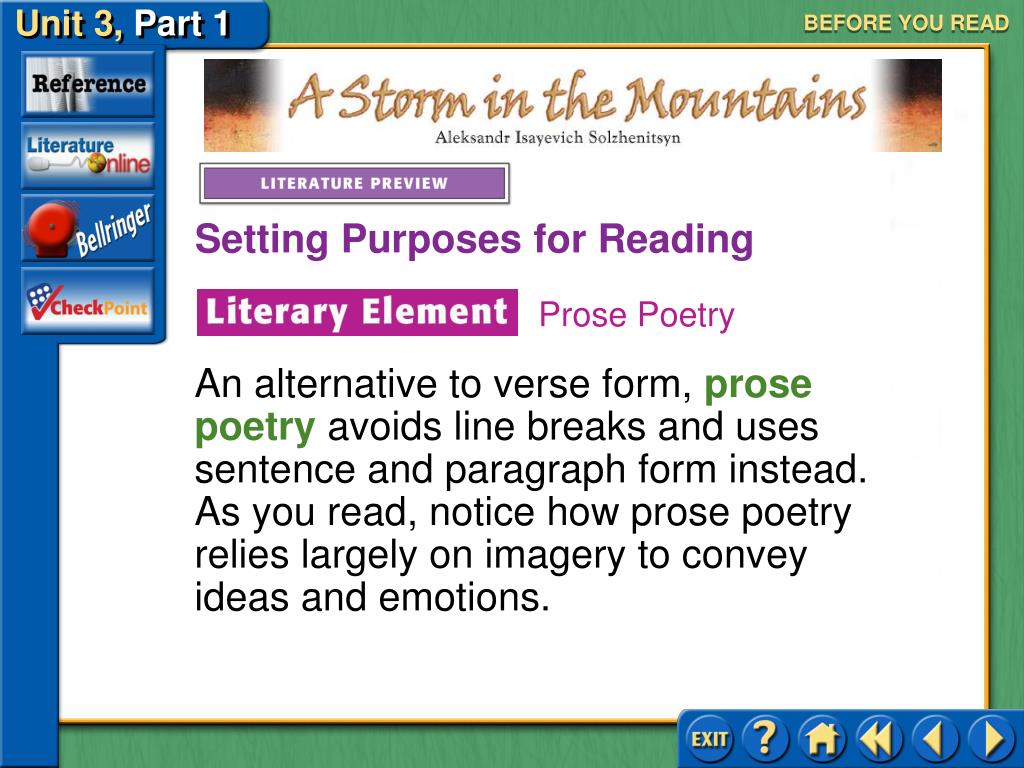 Unit 3, Part 1

BEFORE YOU READ

Reference

Literature Online

Bellringer

CheckPoint

A Storm in the Mountains
Aleksandr Isayevich Solzhenitsyn

LITERATURE PREVIEW

Setting Purposes for Reading

Literary Element Prose Poetry

An alternative to verse form, prose poetry avoids line breaks and uses sentence and paragraph form instead. As you read, notice how prose poetry relies largely on imagery to convey ideas and emotions.

EXIT ?